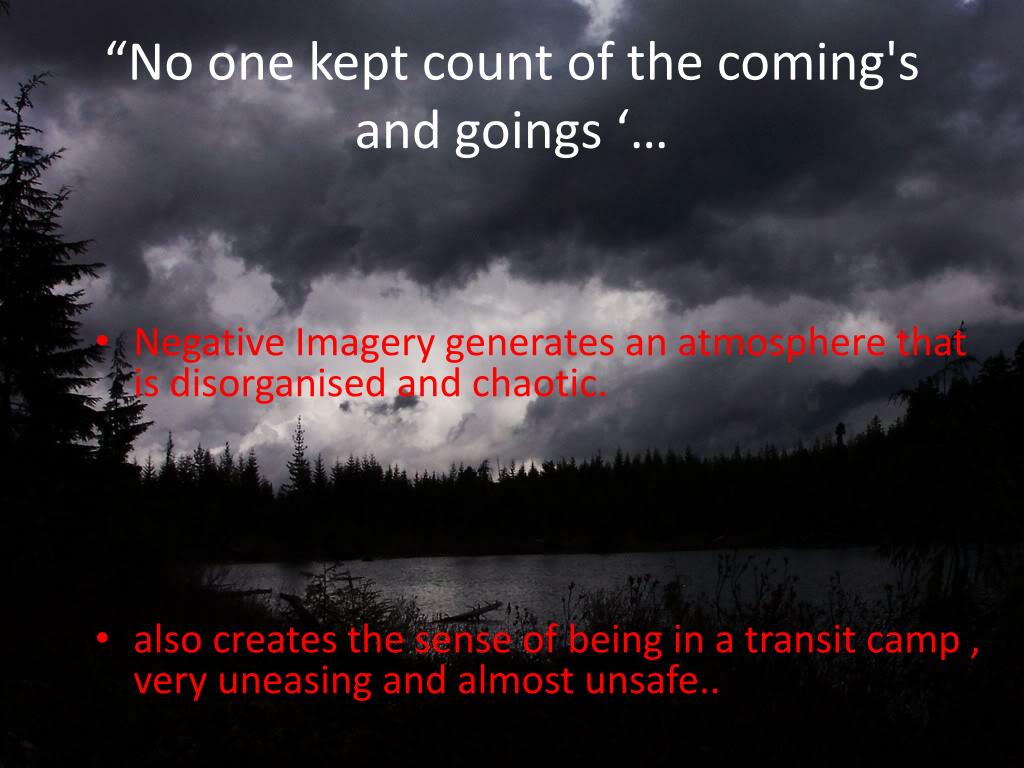 “No one kept count of the coming's and goings ‘…

• Negative Imagery generates an atmosphere that is disorganised and chaotic.

• also creates the sense of being in a transit camp , very uneasing and almost unsafe..